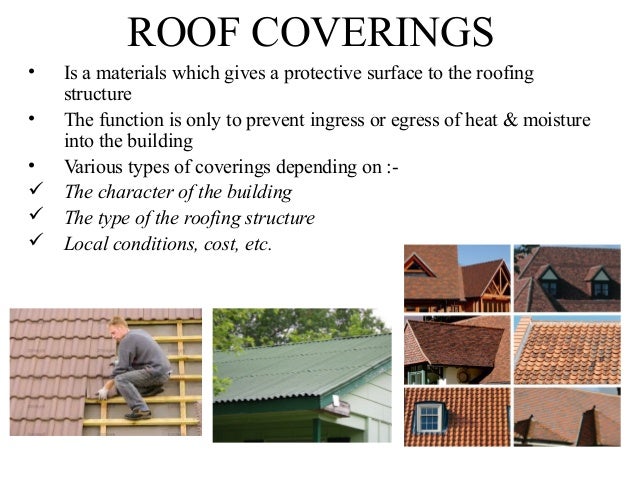 ROOF COVERINGS

• Is a materials which gives a protective surface to the roofing structure
• The function is only to prevent ingress or egress of heat & moisture into the building
• Various types of coverings depending on :-
✓ The character of the building
✓ The type of the roofing structure
✓ Local conditions, cost, etc.